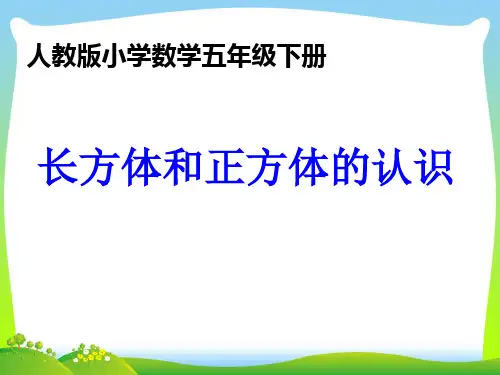 人教版小学数学五年级下册

长方体和正方体的认识